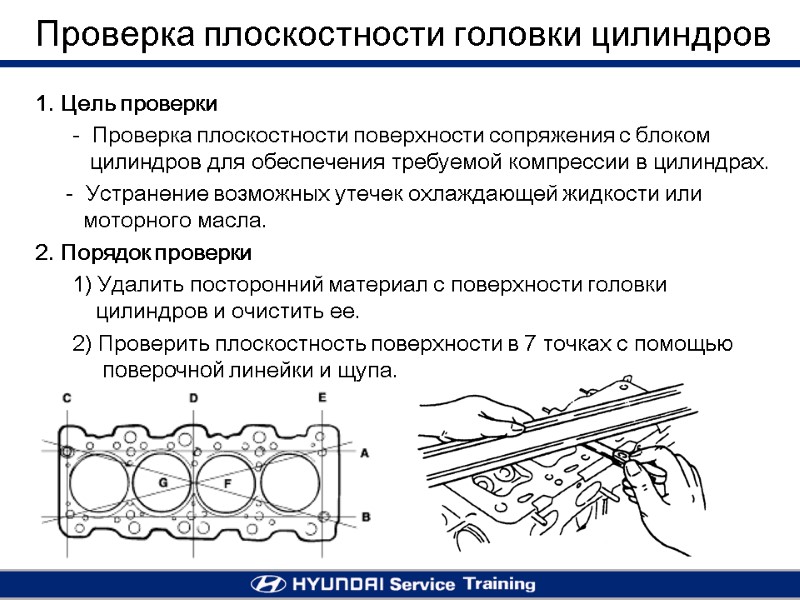 Проверка плоскостности головки цилиндров

1. Цель проверки

- Проверка плоскостности поверхности сопряжения с блоком цилиндров для обеспечения требуемой компрессии в цилиндрах.

- Устранение возможных утечек охлаждающей жидкости или моторного масла.

2. Порядок проверки

1) Удалить посторонний материал с поверхности головки цилиндров и очистить ее.

2) Проверить плоскостность поверхности в 7 точках с помощью поверочной линейки и щупа.

C D E A B G F

HYUNDAI Service Training